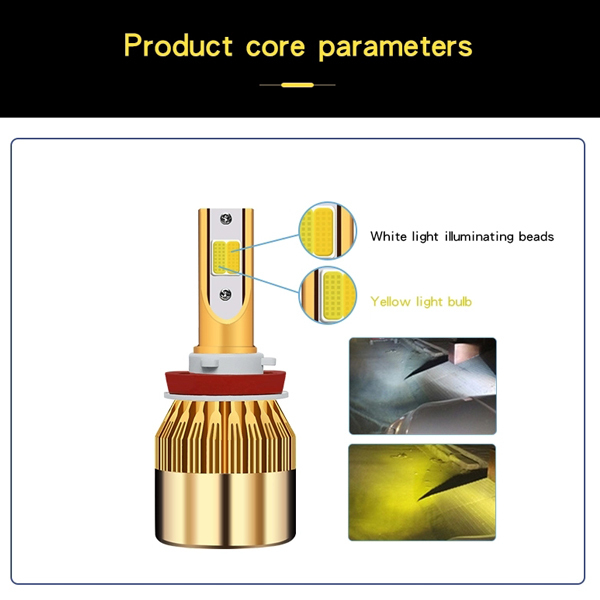 Product core parameters

White light illuminating beads

Yellow light bulb